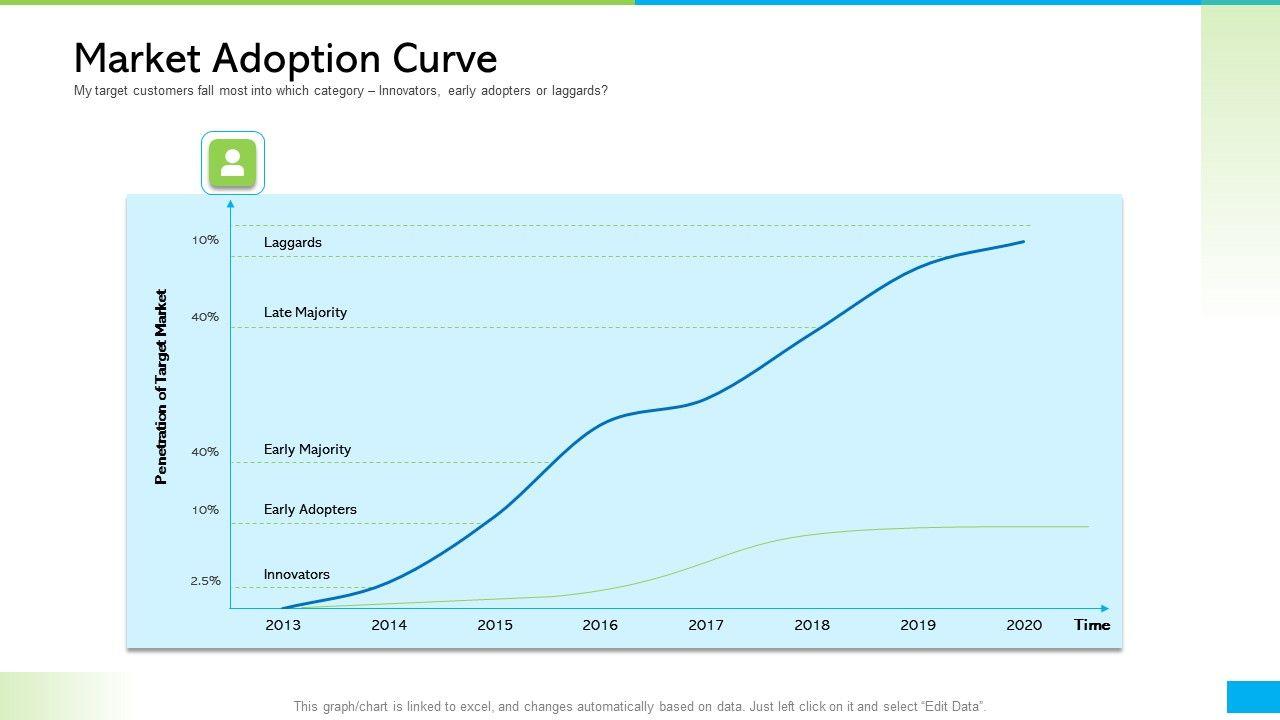 Market Adoption Curve

My target customers fall most into which category – Innovators, early adopters or laggards?

Penetration of Target Market

10%
Laggards

40%
Late Majority

40%
Early Majority

10%
Early Adopters

2.5%
Innovators

2013 2014 2015 2016 2017 2018 2019 2020 Time

This graph/chart is linked to excel, and changes automatically based on data. Just left click on it and select "Edit Data".